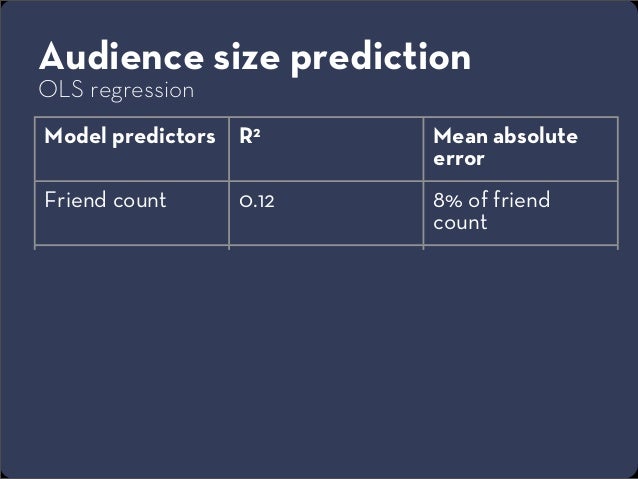 Audience size prediction
OLS regression

| Model predictors | $R^2$ | Mean absolute error |
|---|---|---|
| Friend count | 0.12 | 8% of friend count |